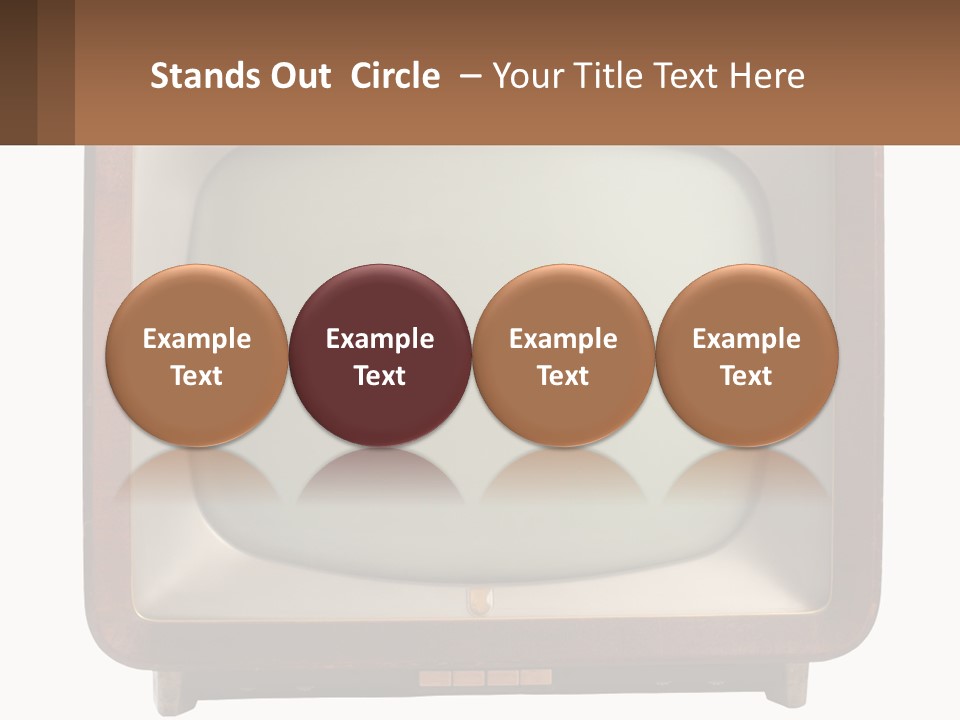 Stands Out Circle – Your Title Text Here

Example Text

Example Text

Example Text

Example Text